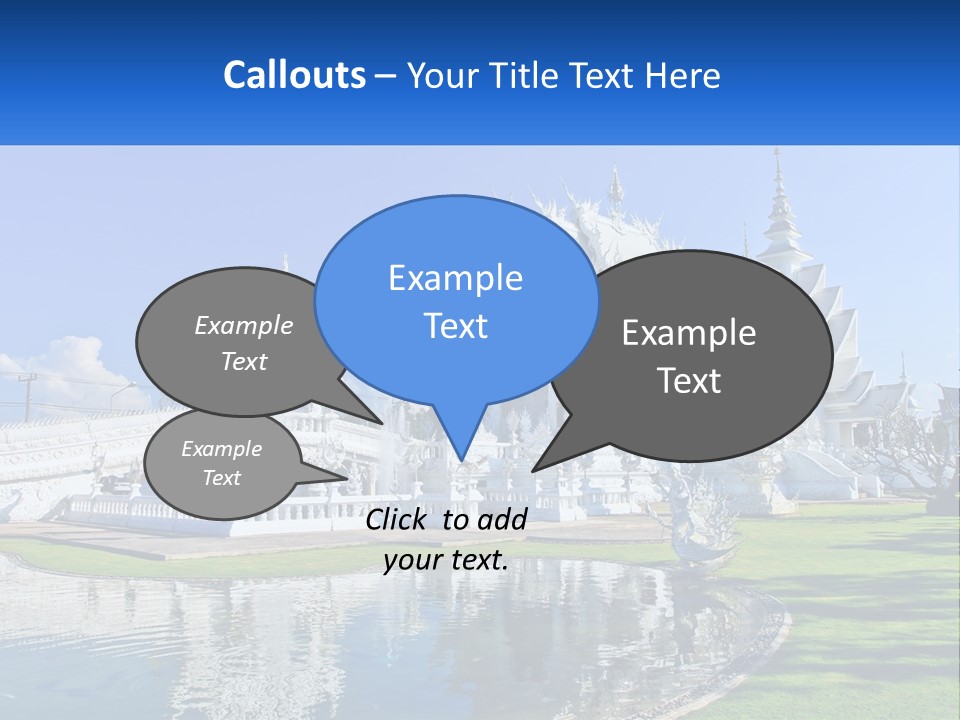 Callouts – Your Title Text Here

Example Text

Example Text

Example Text

Example Text

Click to add your text.